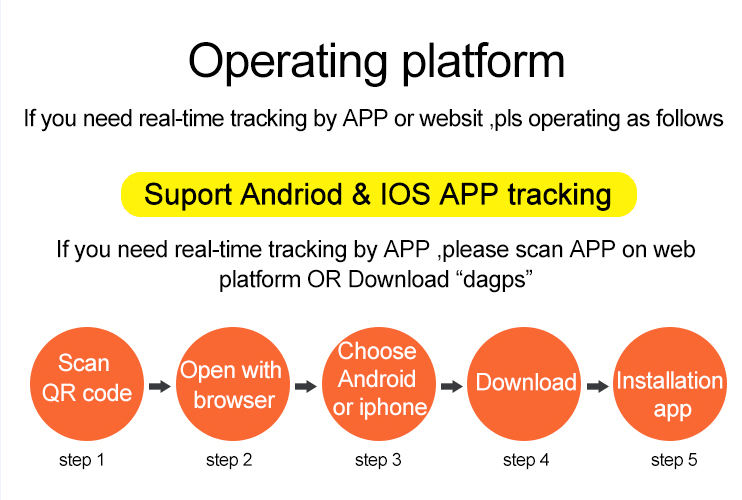 Operating platform

If you need real-time tracking by APP or websit ,pls operating as follows

Suport Andriod & IOS APP tracking

If you need real-time tracking by APP ,please scan APP on web platform OR Download “dagps”

Scan QR code

step 1

Open with browser

step 2

Choose Android or iphone

step 3

Download

step 4

Installation app

step 5